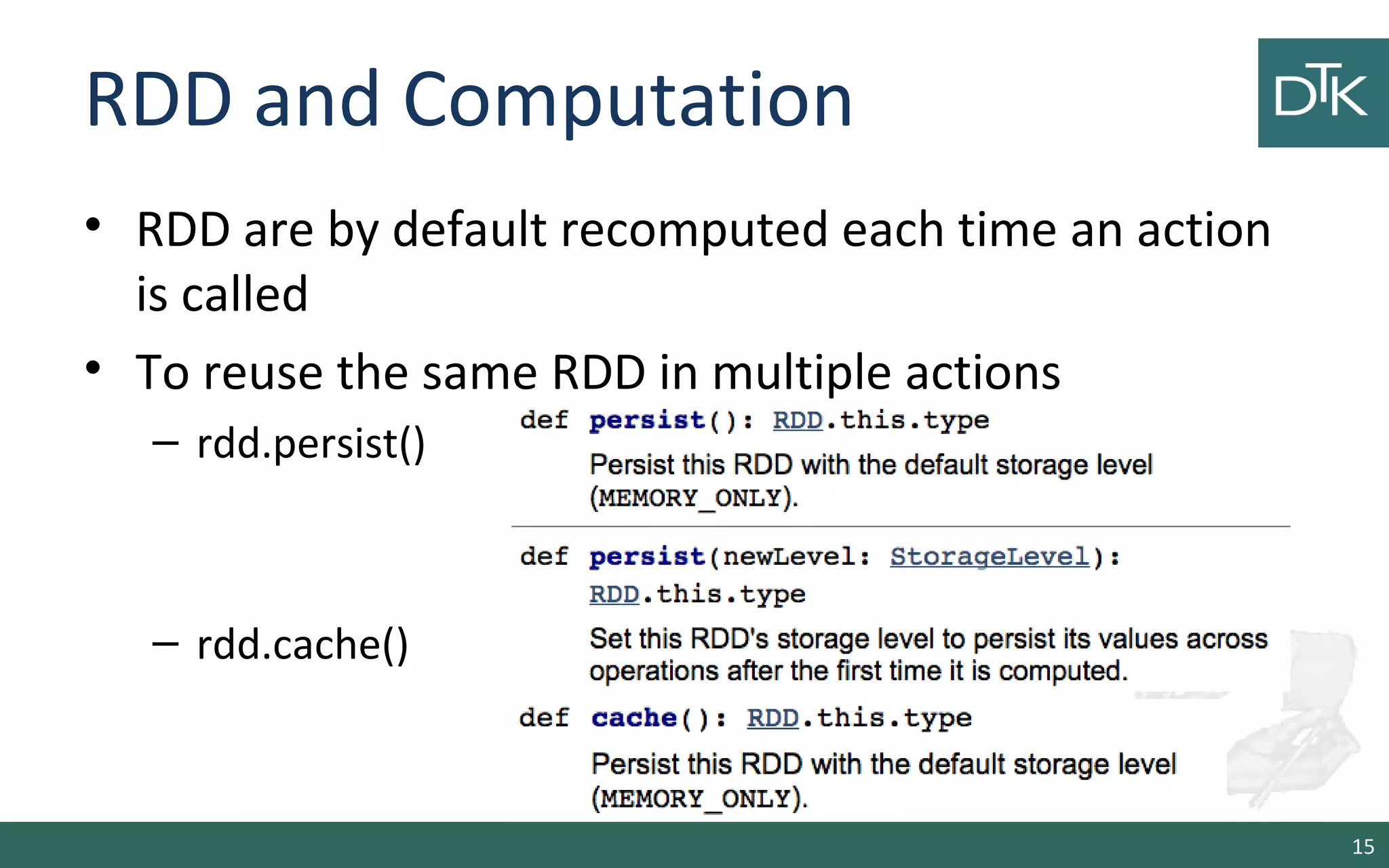 RDD and Computation

DTK

• RDD are by default recomputed each time an action is called
• To reuse the same RDD in multiple actions
– rdd.persist()
– rdd.cache()

def persist(): RDD.this.type
Persist this RDD with the default storage level (MEMORY_ONLY).

def persist(newLevel: StorageLevel): RDD.this.type
Set this RDD's storage level to persist its values across operations after the first time it is computed.

def cache(): RDD.this.type
Persist this RDD with the default storage level (MEMORY_ONLY).

15